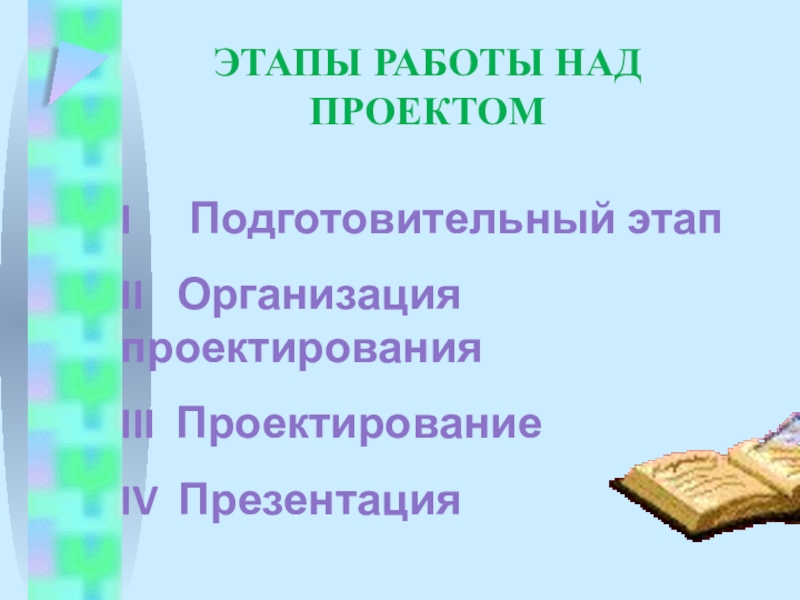 ЭТАПЫ РАБОТЫ НАД ПРОЕКТОМ

I Подготовительный этап

II Организация проектирования

III Проектирование

IV Презентация